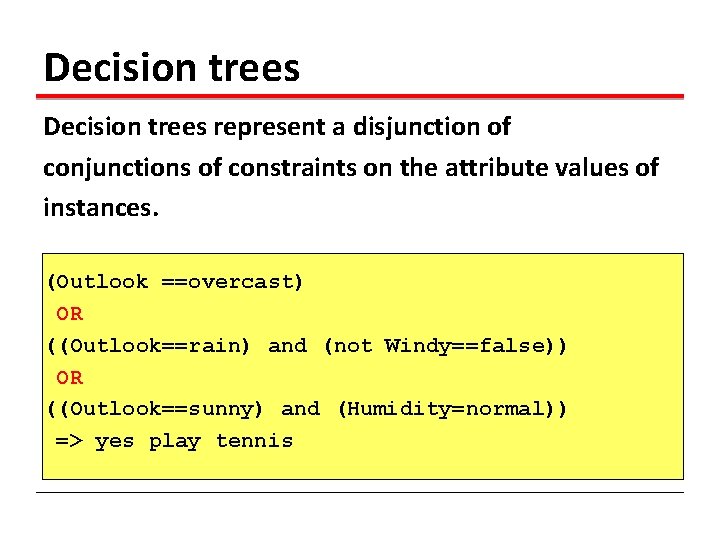 Decision trees

Decision trees represent a disjunction of conjunctions of constraints on the attribute values of instances.

(Outlook ==overcast)
OR
((Outlook==rain) and (not Windy==false))
OR
((Outlook==sunny) and (Humidity=normal))
=> yes play tennis